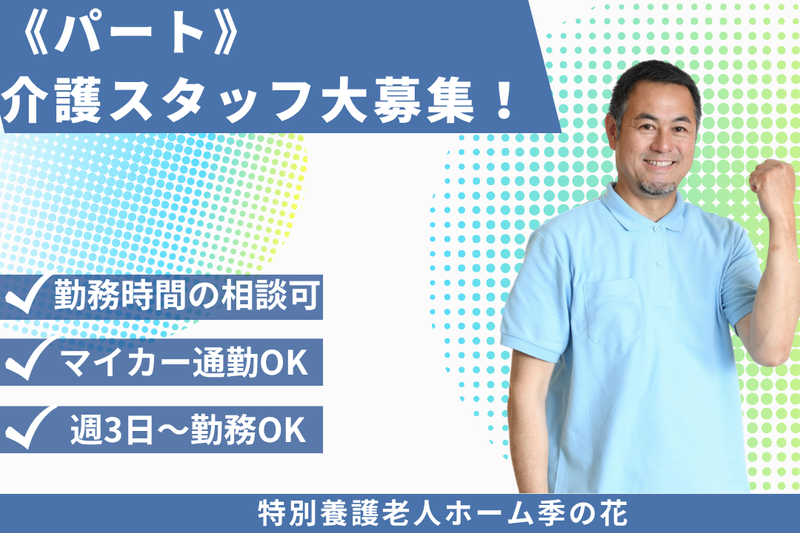 《パート》
介護スタッフ大募集！

✓ 勤務時間の相談可
✓ マイカー通勤OK
✓ 週3日～勤務OK

特別養護老人ホーム季の花